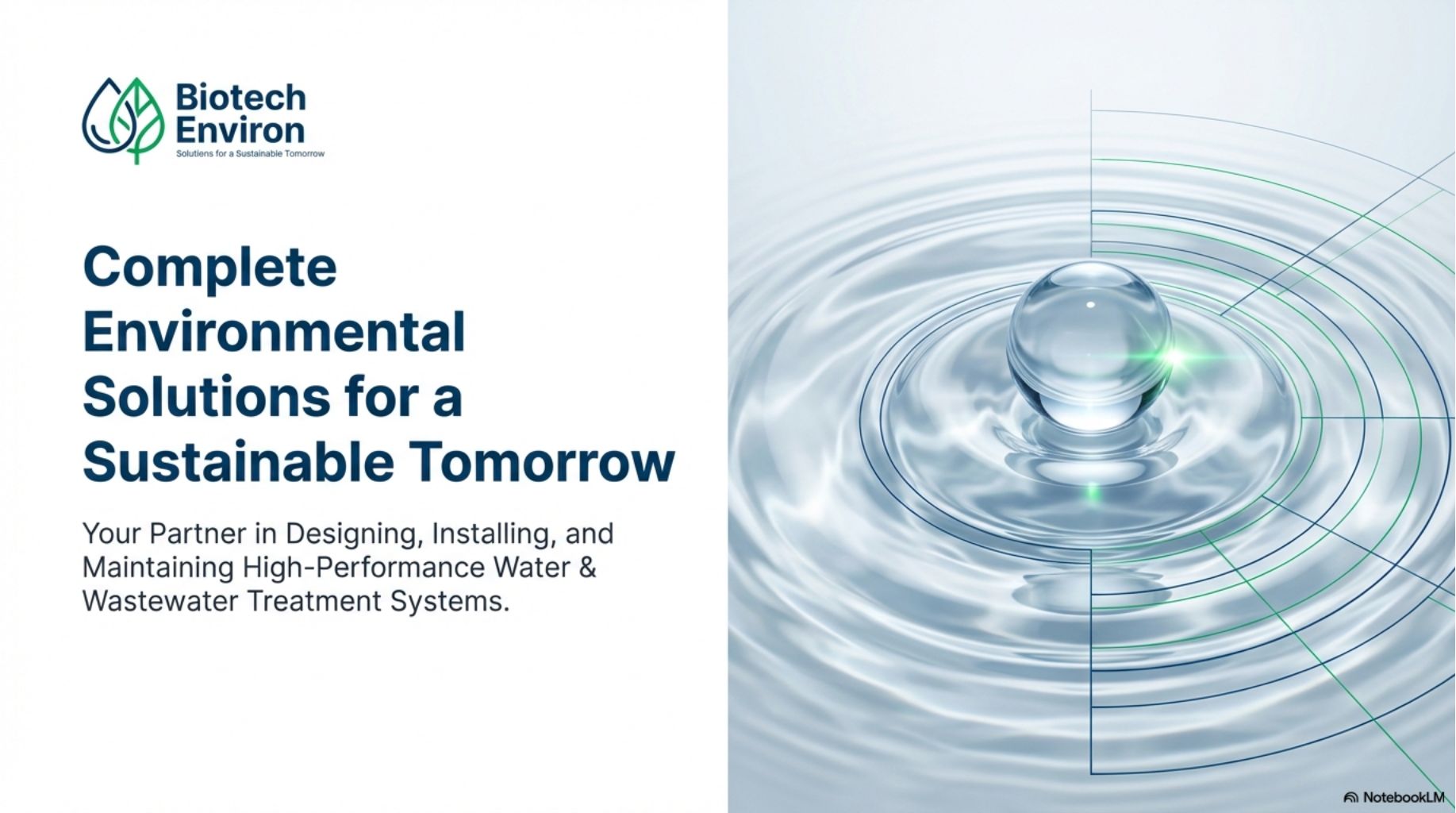 Biotech Environ
Solutiens for a Sustainable Tomorrow

Complete Environmental Solutions for a Sustainable Tomorrow

Your Partner in Designing, Installing, and Maintaining High-Performance Water & Wastewater Treatment Systems.

NotebookLM